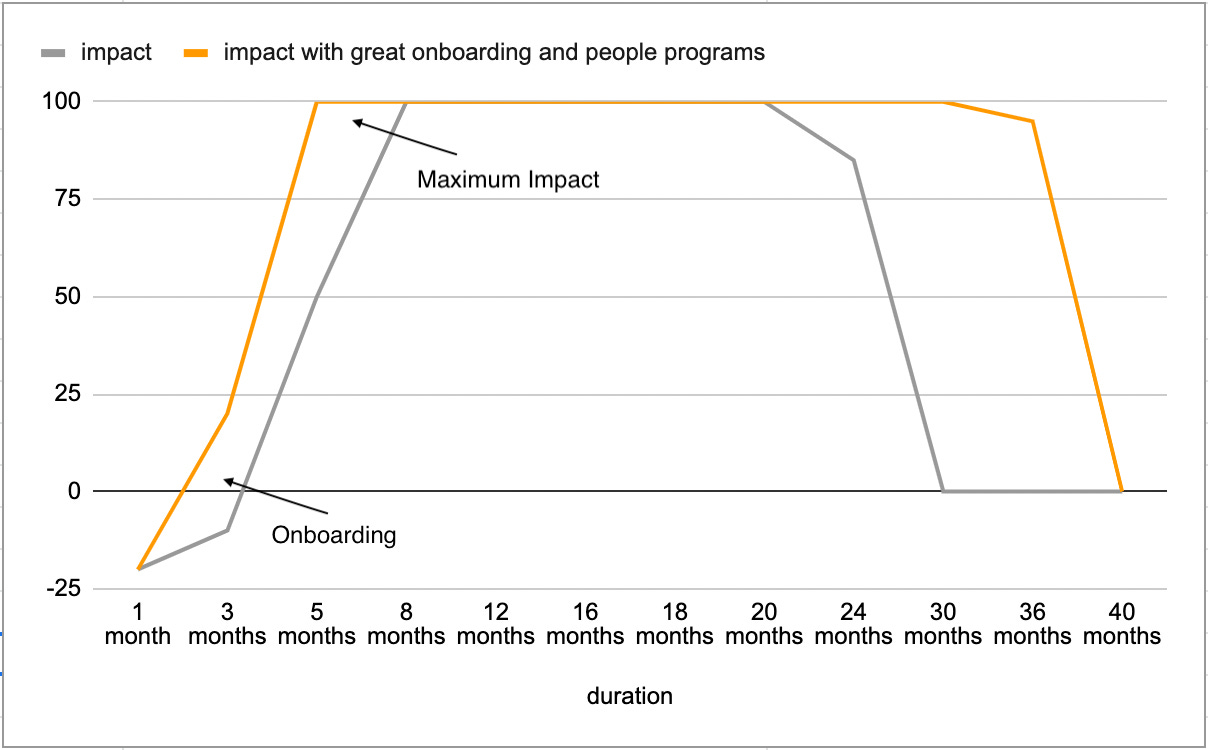 impact impact with great onboarding and people programs

100
75
50
25
0
-25

Maximum Impact

Onboarding

1 month 3 months 5 months 8 months 12 months 16 months 18 months 20 months 24 months 30 months 36 months 40 months

duration